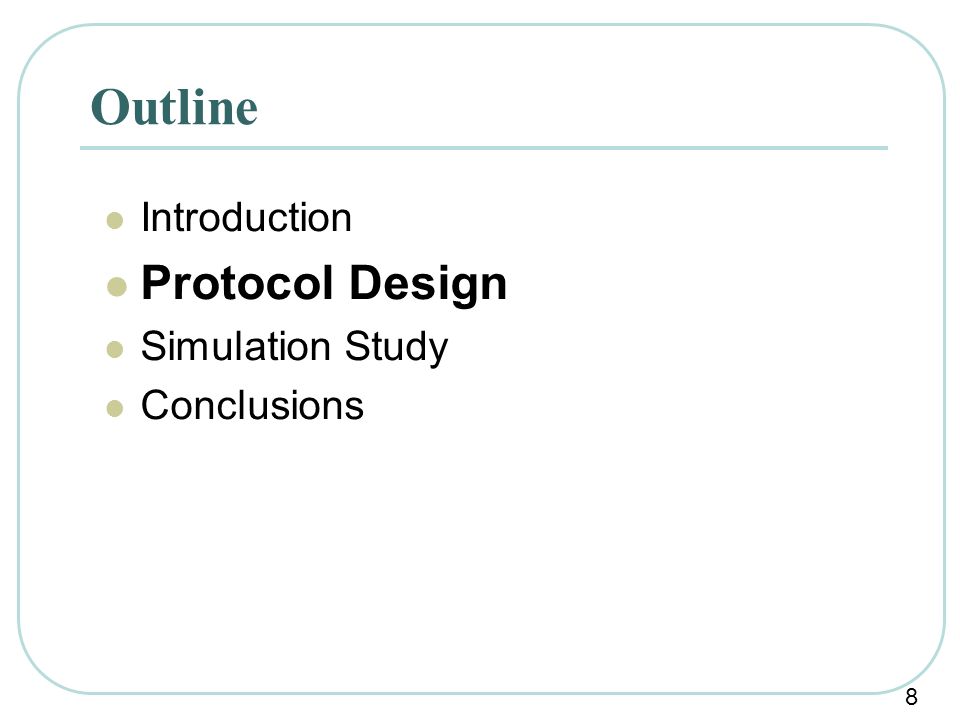 Outline

- Introduction
- Protocol Design
- Simulation Study
- Conclusions

8